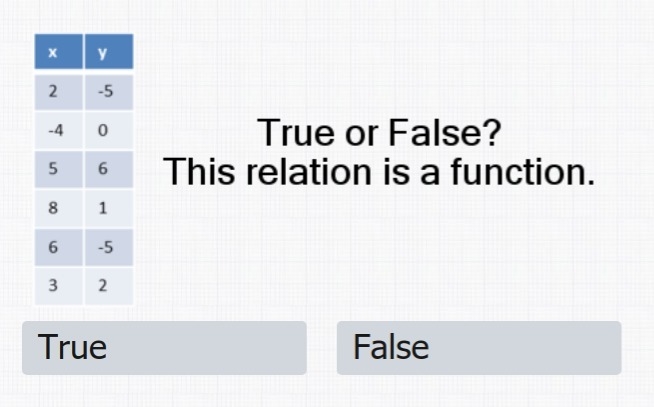 | x | y |
|---|---|
| 2 | -5 |
| -4 | 0 |
| 5 | 6 |
| 8 | 1 |
| 6 | -5 |
| 3 | 2 |

True or False?
This relation is a function.

True

False